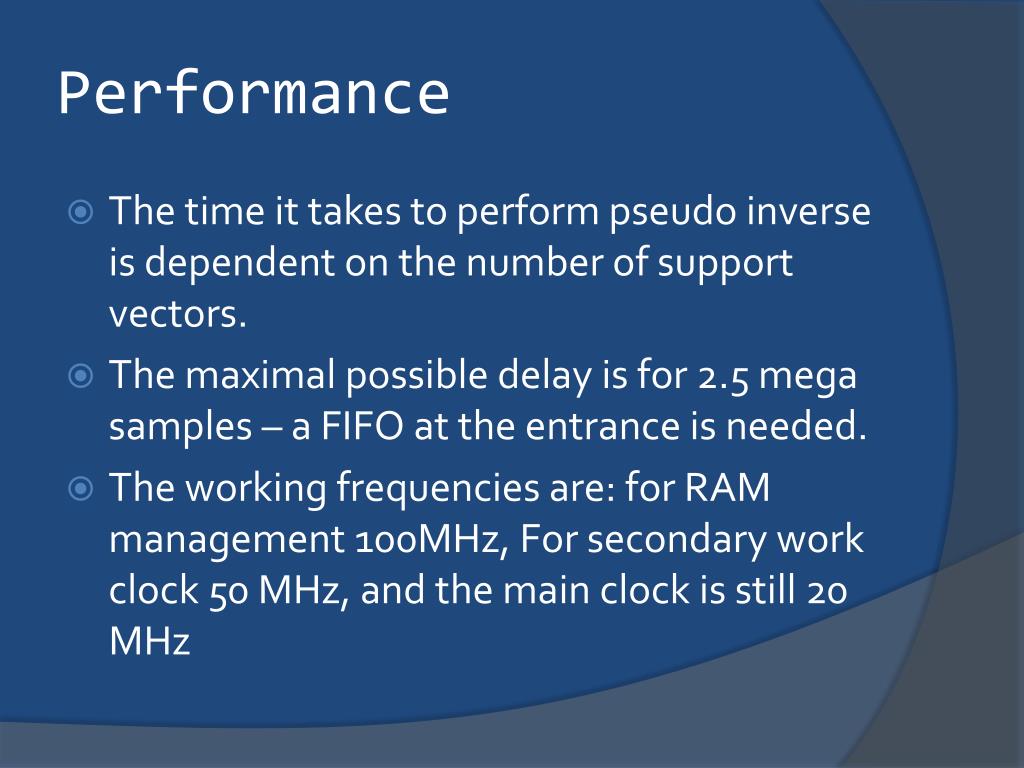 Performance

The time it takes to perform pseudo inverse is dependent on the number of support vectors.

The maximal possible delay is for 2.5 mega samples – a FIFO at the entrance is needed.

The working frequencies are: for RAM management 100MHz, For secondary work clock 50 MHz, and the main clock is still 20 MHz